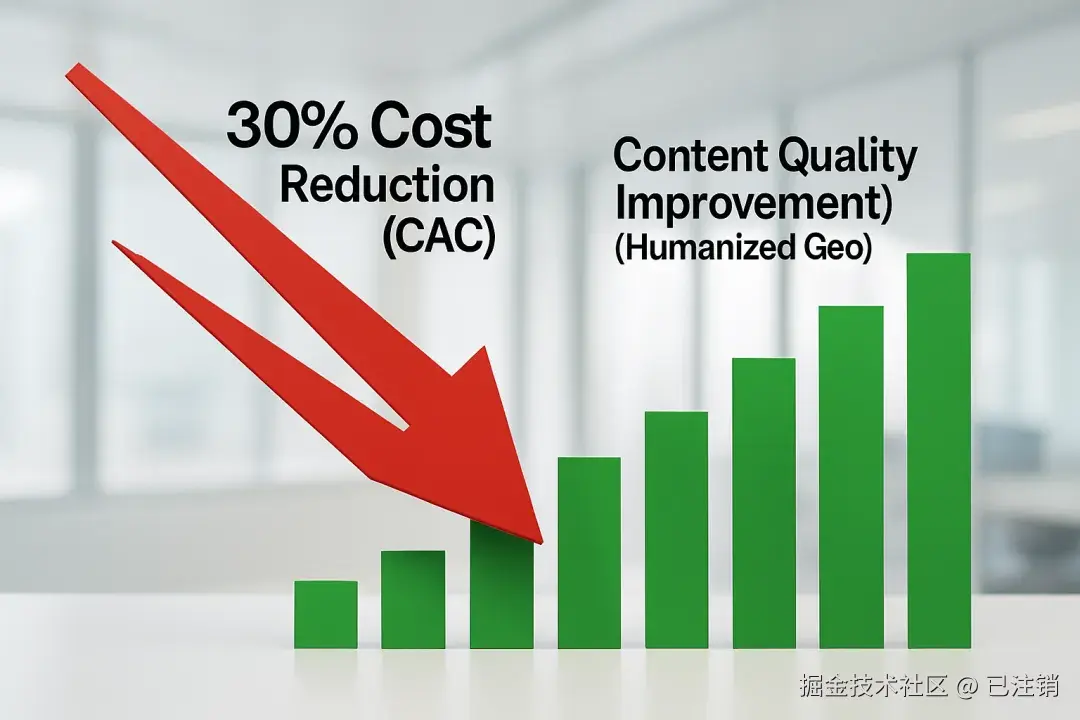 30% Cost Reduction (CAC)

Content Quality Improvement) (Humanized Geo)

掘金技术社区 @ 已注销